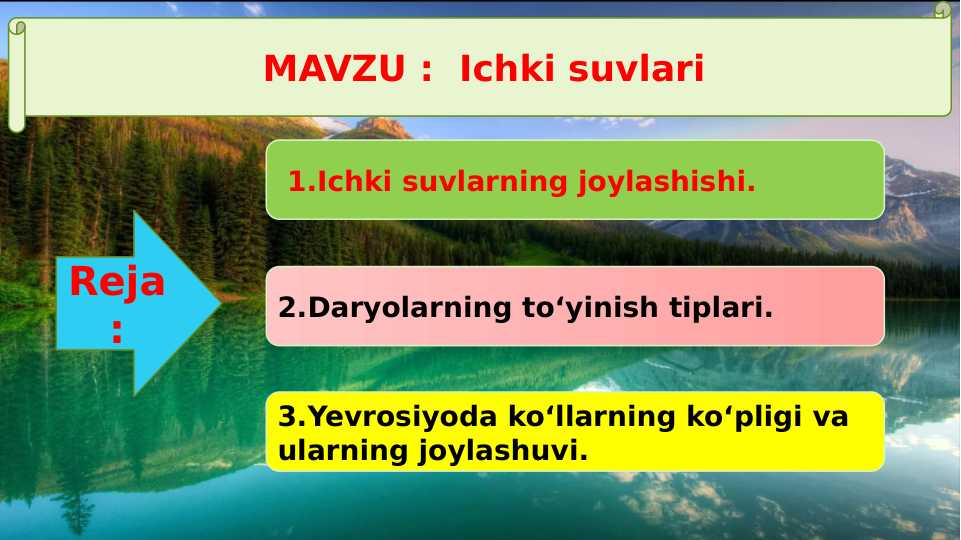 MAVZU : Ichki suvlari

Reja
:

1.Ichki suvlarning joylashishi.

2.Daryolarning to‘yinish tiplari.

3.Yevrosiyoda ko‘llarning ko‘pligi va ularning joylashuvi.